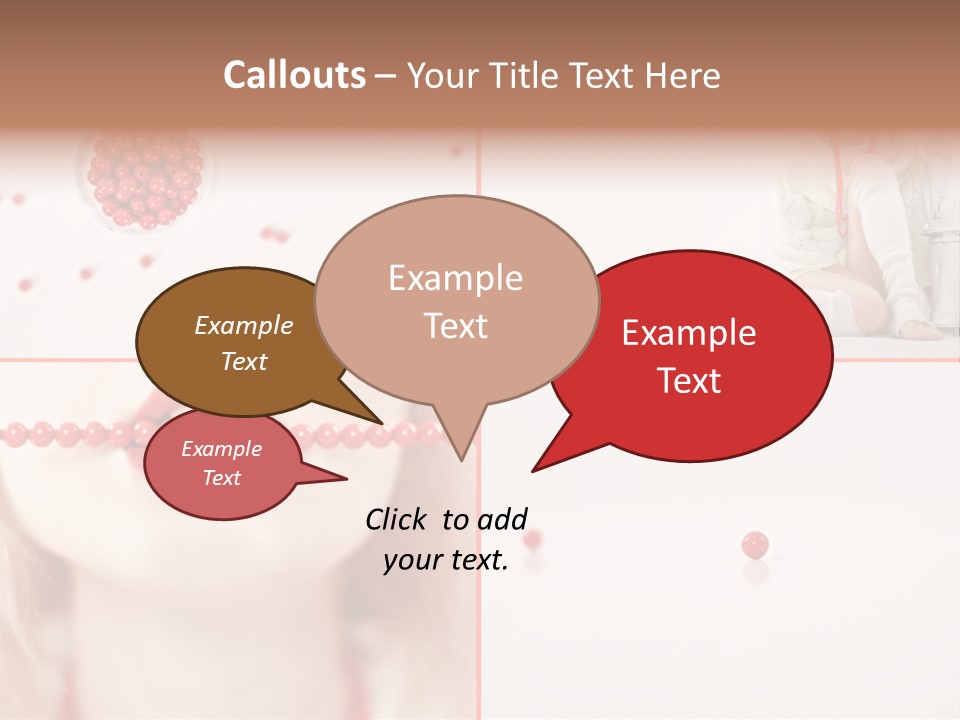 Callouts – Your Title Text Here

Example Text

Example Text

Example Text

Example Text

Click to add your text.